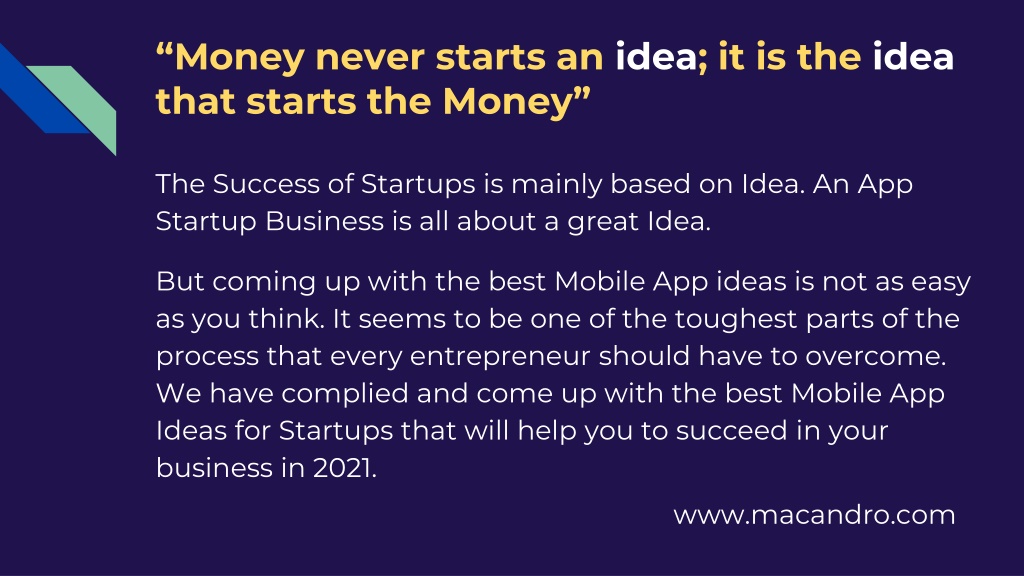 “Money never starts an idea; it is the idea that starts the Money”

The Success of Startups is mainly based on Idea. An App Startup Business is all about a great Idea.

But coming up with the best Mobile App ideas is not as easy as you think. It seems to be one of the toughest parts of the process that every entrepreneur should have to overcome. We have complied and come up with the best Mobile App Ideas for Startups that will help you to succeed in your business in 2021.

www.macandro.com